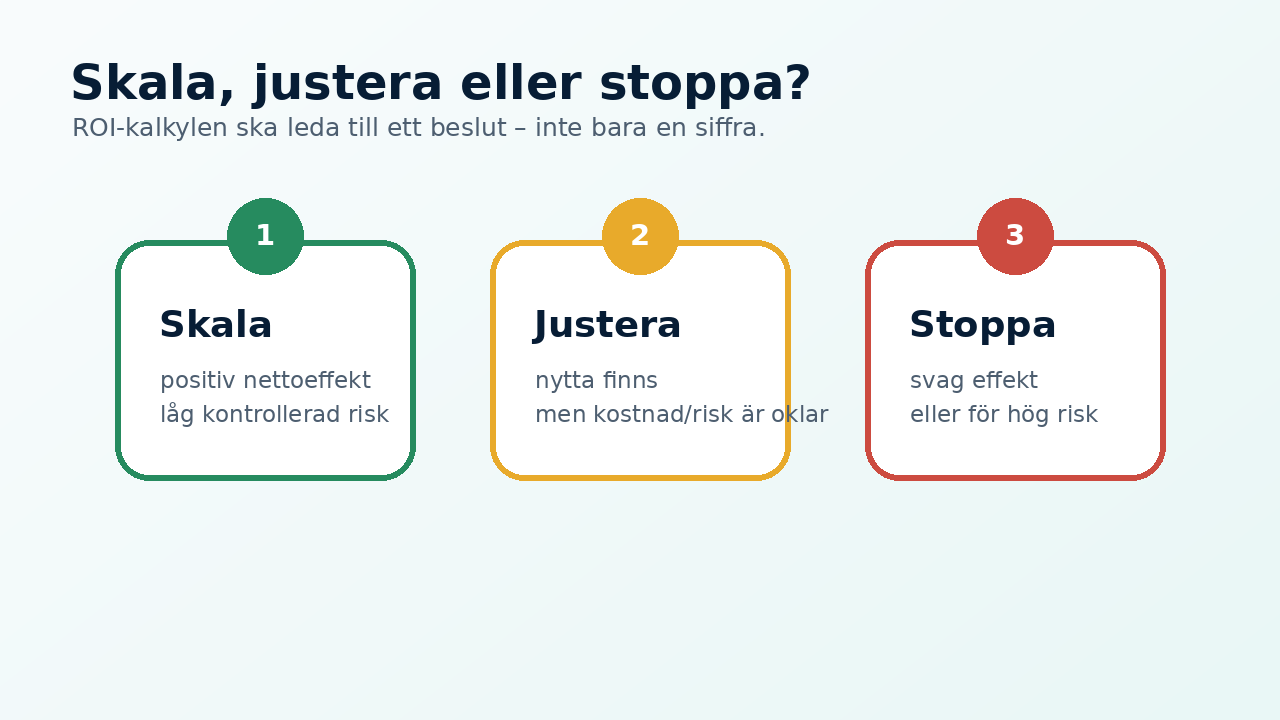 Skala, justera eller stoppa?

ROI-kalkylen ska leda till ett beslut – inte bara en siffra.

1

Skala

positiv nettoeffekt
låg kontrollerad risk

2

Justera

nytta finns
men kostnad/risk är oklar

3

Stoppa

svag effekt
eller för hög risk